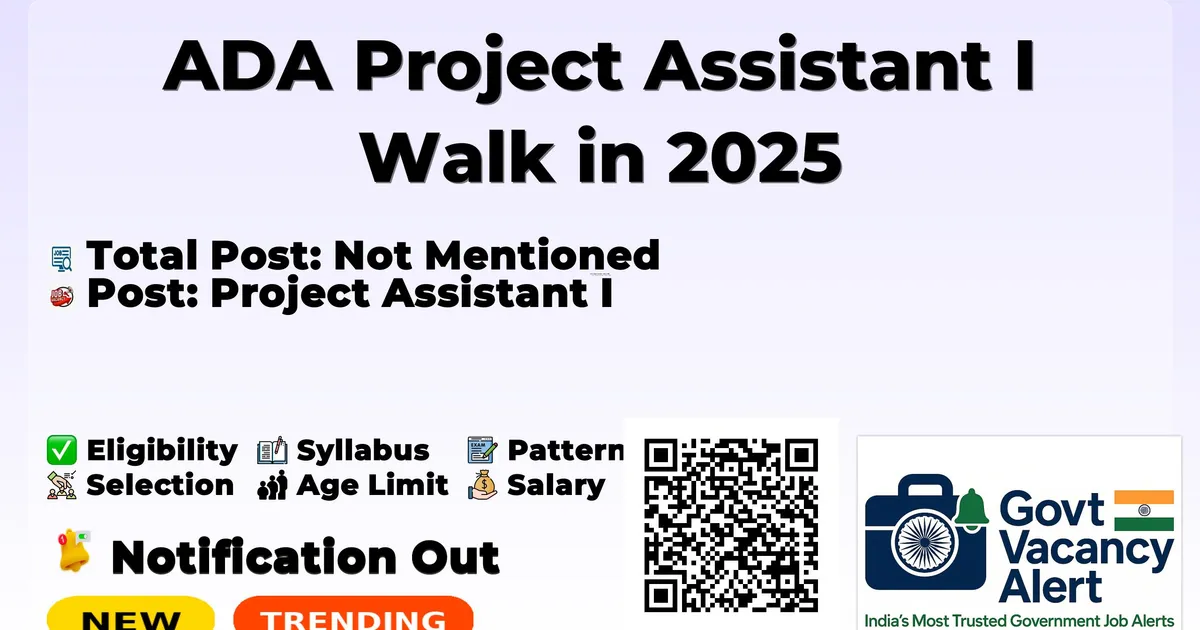 ADA Project Assistant I Walk in 2025

Total Post: Not Mentioned
Post: Project Assistant I

✅ Eligibility Syllabus Pattern
Selection Age Limit Salary

Notification Out

NEW TRENDING

Govt Vacancy Alert
India's Most Trusted Government Job Alerts